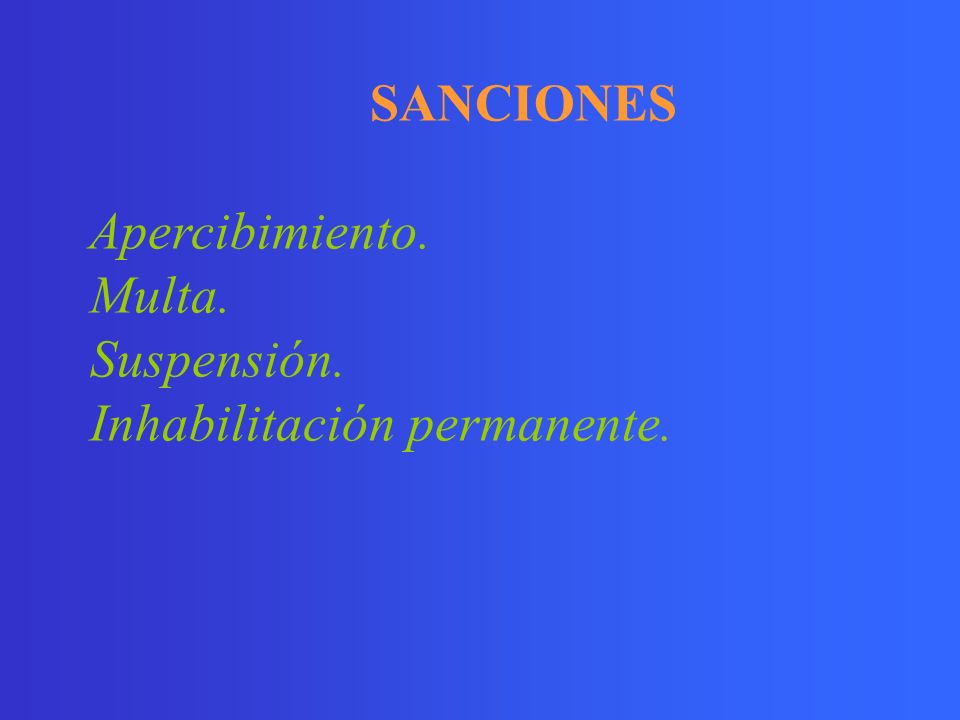 SANCIONES

Apercibimiento.
Multa.
Suspensión.
Inhabilitación permanente.